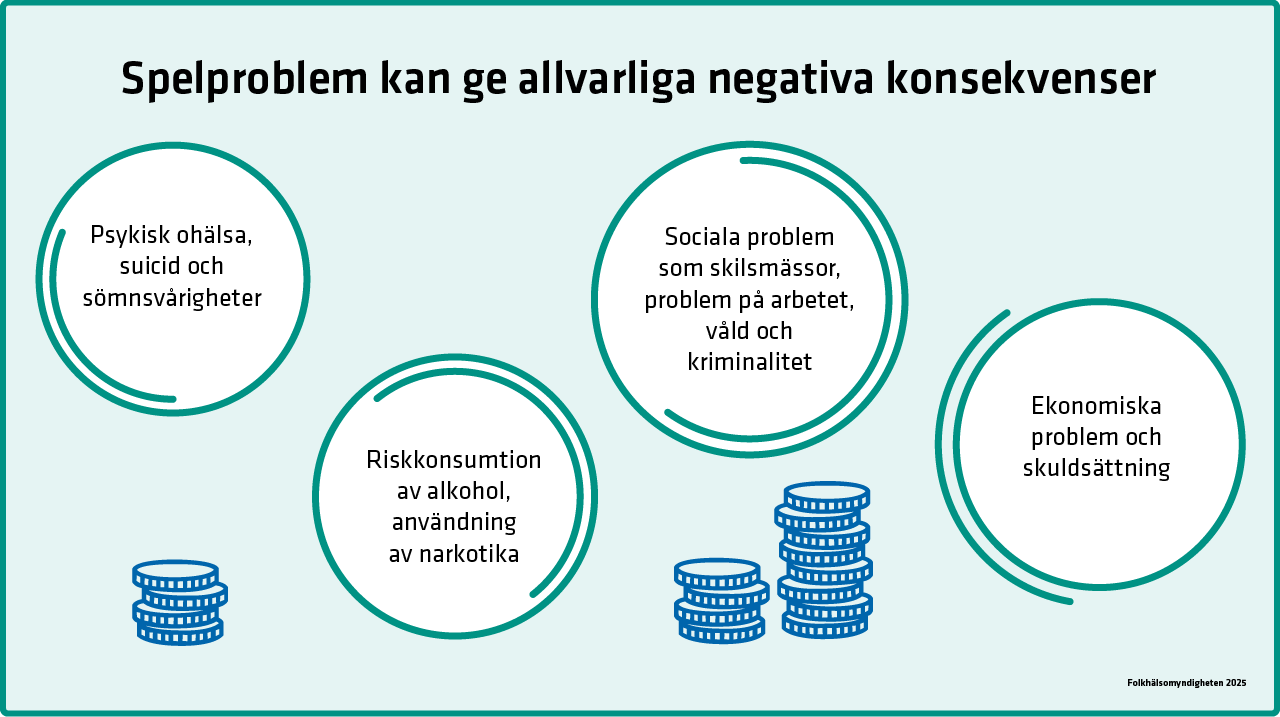 Spelproblem kan ge allvarliga negativa konsekvenser

Psykisk ohälsa, suicid och sömnsvårigheter

Riskkonsumtion av alkohol, användning av narkotika

Sociala problem som skilsmässor, problem på arbetet, våld och kriminalitet

Ekonomiska problem och skuldsättning

Folkhälsomyndigheten 2025